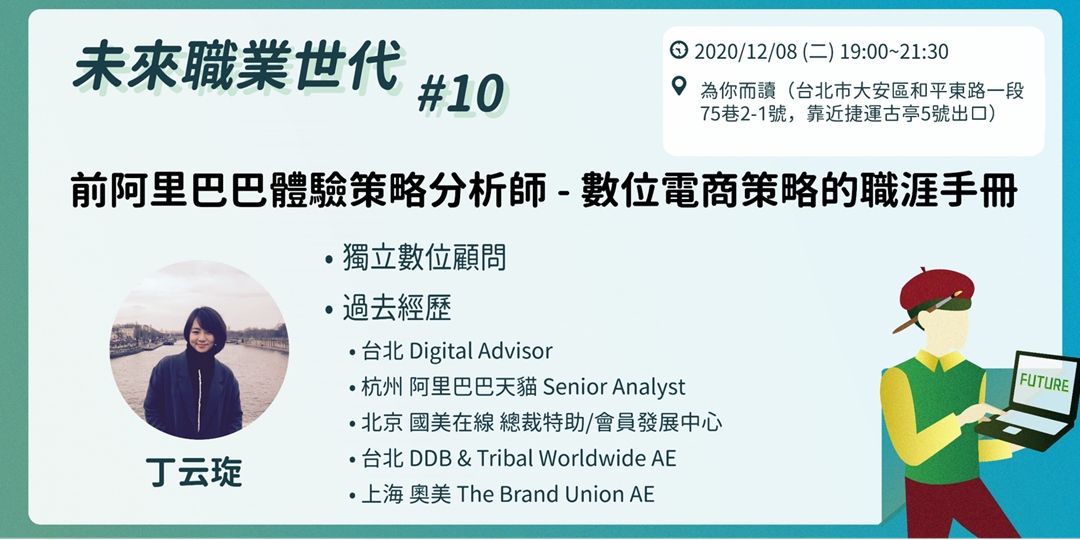 未來職業世代 #10

2020/12/08 (二) 19:00~21:30

為你而讀（台北市大安區和平東路一段75巷2-1號，靠近捷運古亭5號出口）

前阿里巴巴體驗策略分析師 - 數位電商策略的職涯手冊

• 獨立數位顧問

• 過去經歷

• 台北 Digital Advisor
• 杭州 阿里巴巴天貓 Senior Analyst
• 北京 國美在線 總裁特助/會員發展中心
• 台北 DDB & Tribal Worldwide AE
• 上海 奧美 The Brand Union AE

丁云琁

FUTURE